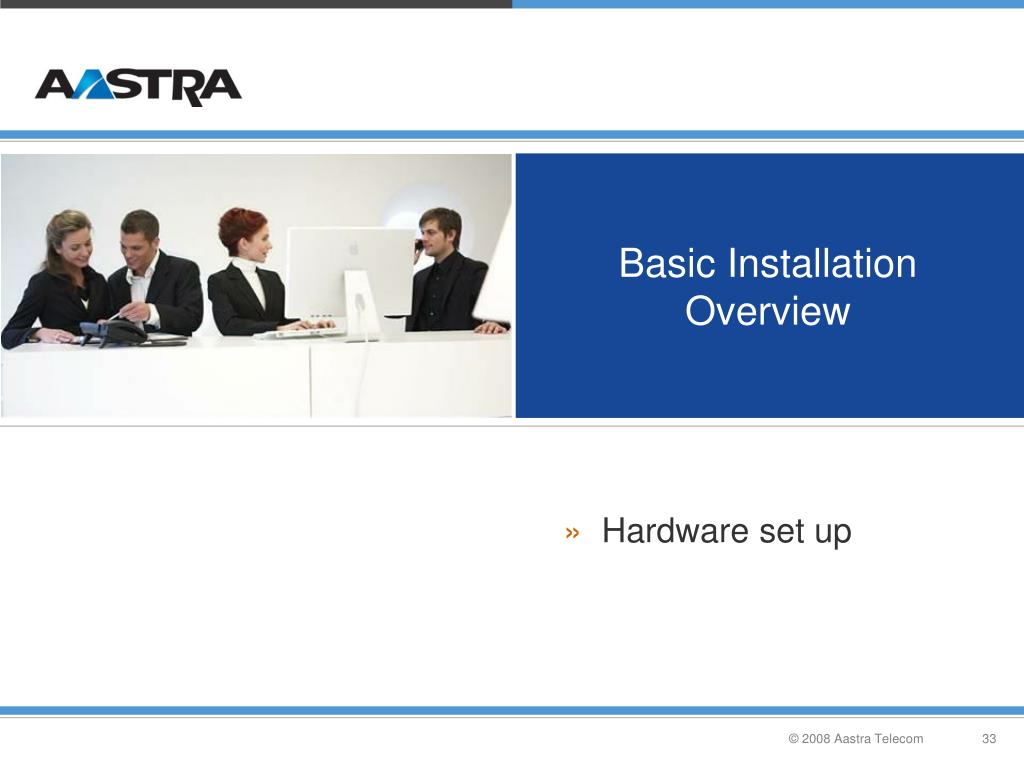 AASTRA

Basic Installation Overview

» Hardware set up

© 2008 Aastra Telecom 33